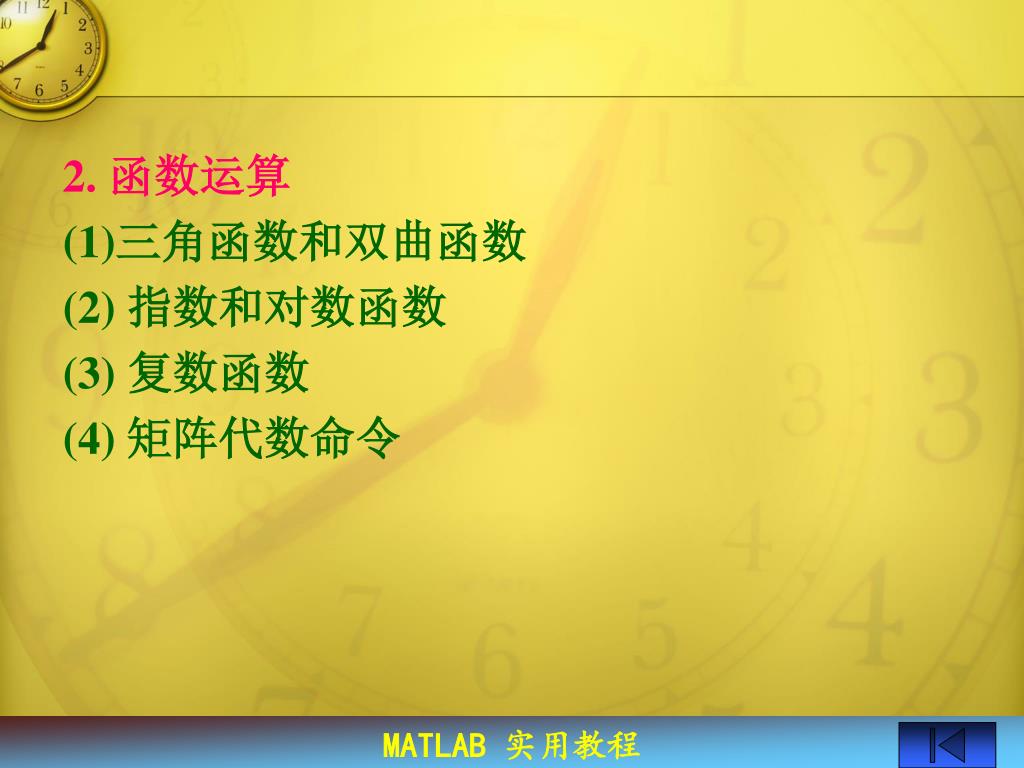 2. 函数运算

(1)三角函数和双曲函数

(2) 指数和对数函数

(3) 复数函数

(4) 矩阵代数命令

MATLAB 实用教程